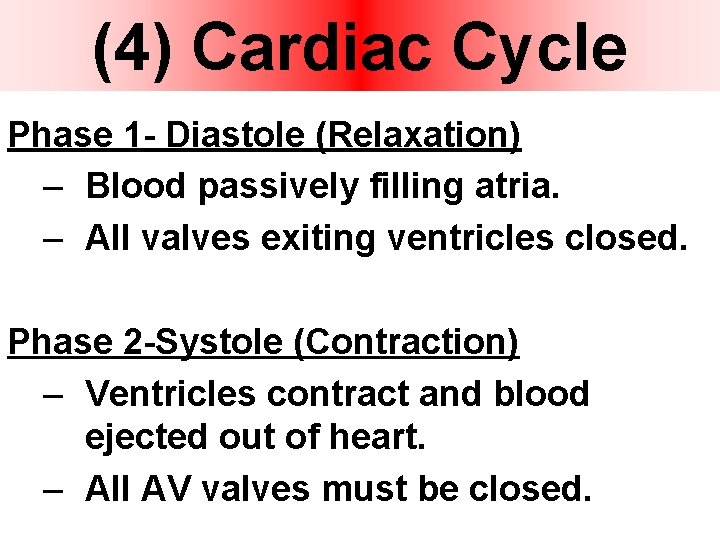 (4) Cardiac Cycle

Phase 1- Diastole (Relaxation)

– Blood passively filling atria.

– All valves exiting ventricles closed.

Phase 2-Systole (Contraction)

– Ventricles contract and blood ejected out of heart.

– All AV valves must be closed.